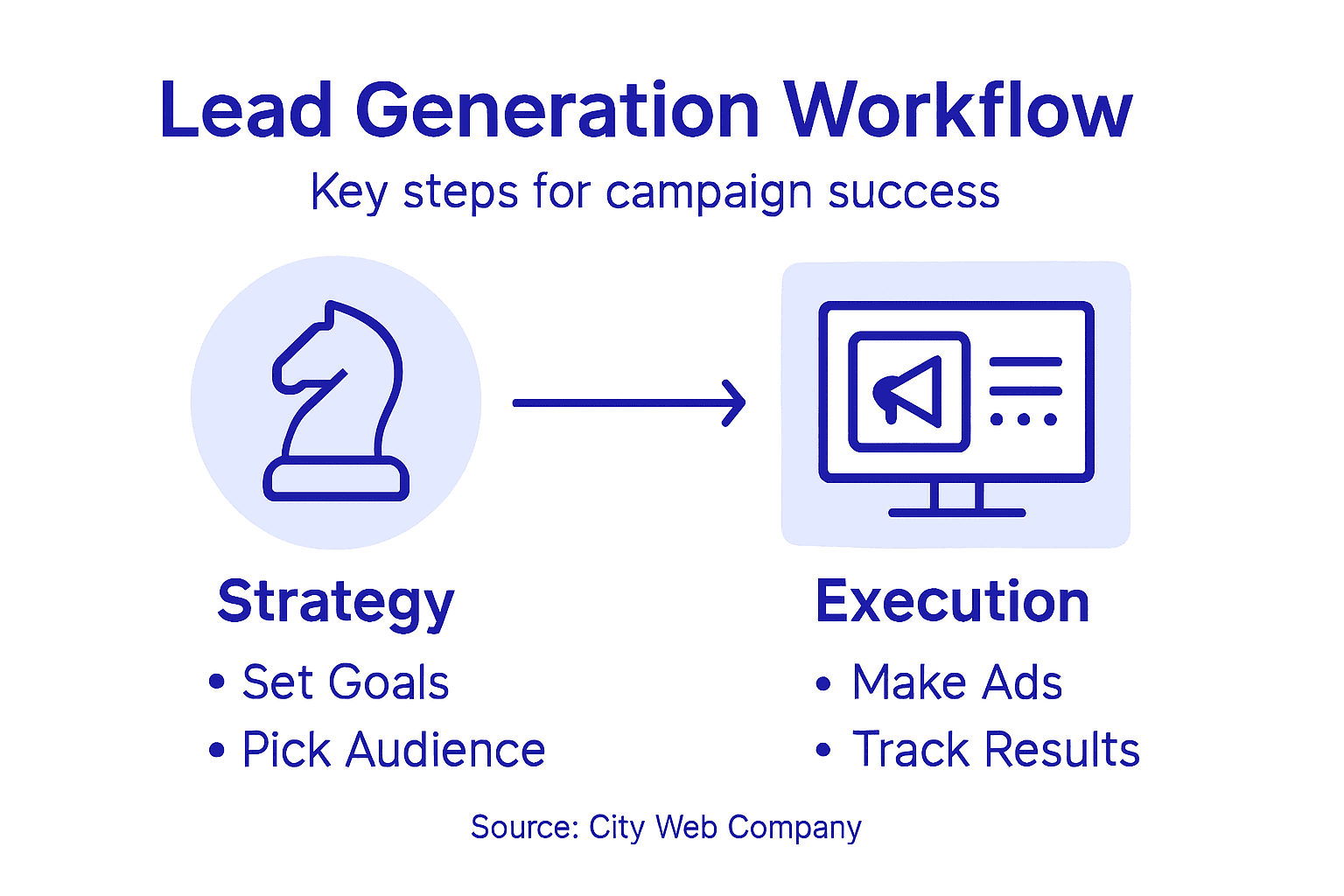 Lead Generation Workflow

Key steps for campaign success

Strategy
• Set Goals
• Pick Audience

Execution
• Make Ads
• Track Results

Source: City Web Company